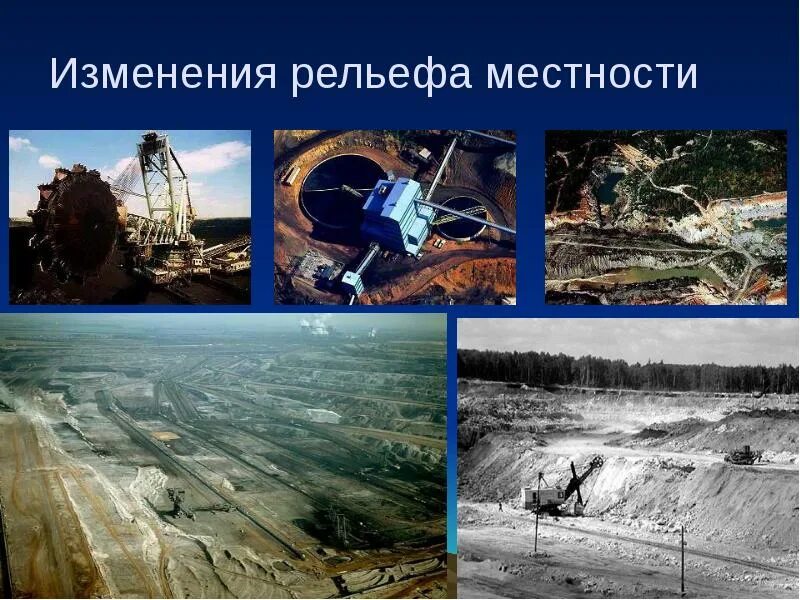 Изменения рельефа местности